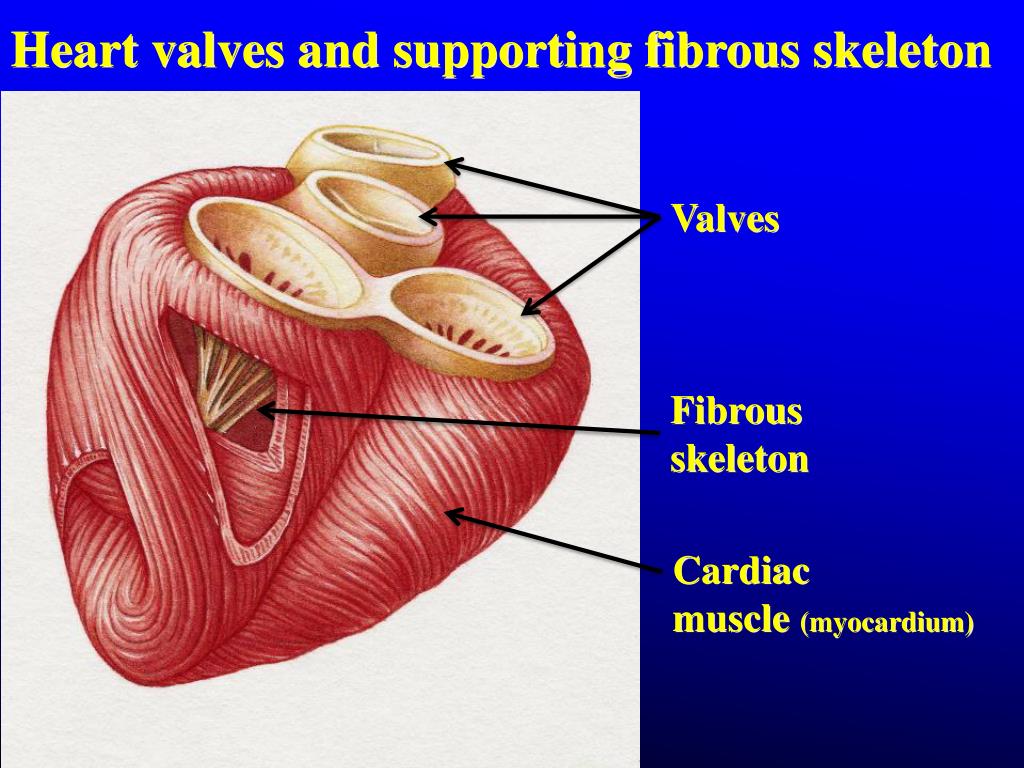 Heart valves and supporting fibrous skeleton

Valves

Fibrous skeleton

Cardiac muscle (myocardium)